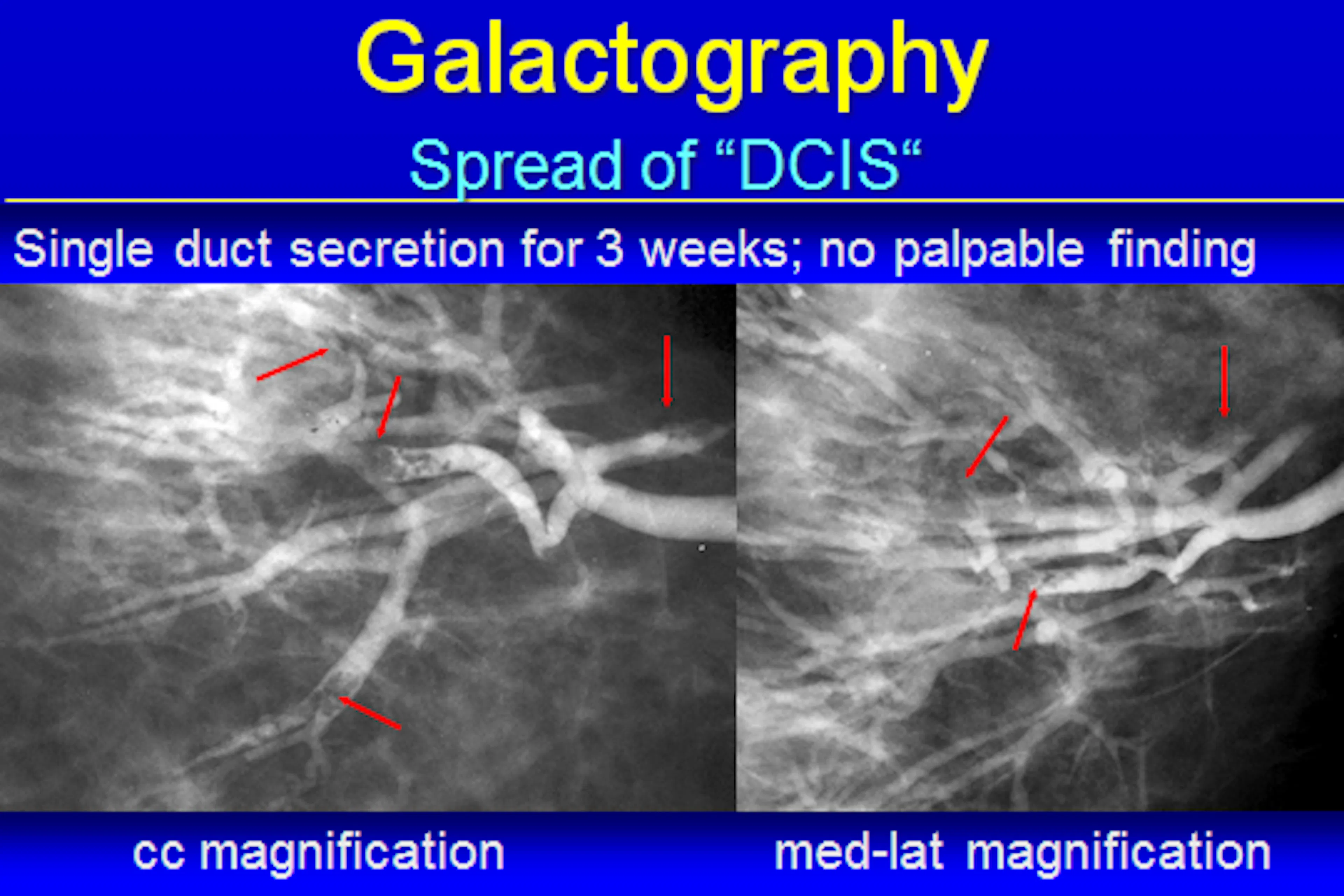 Galactography

Spread of “DCIS“

Single duct secretion for 3 weeks; no palpable finding

cc magnification

med-lat magnification